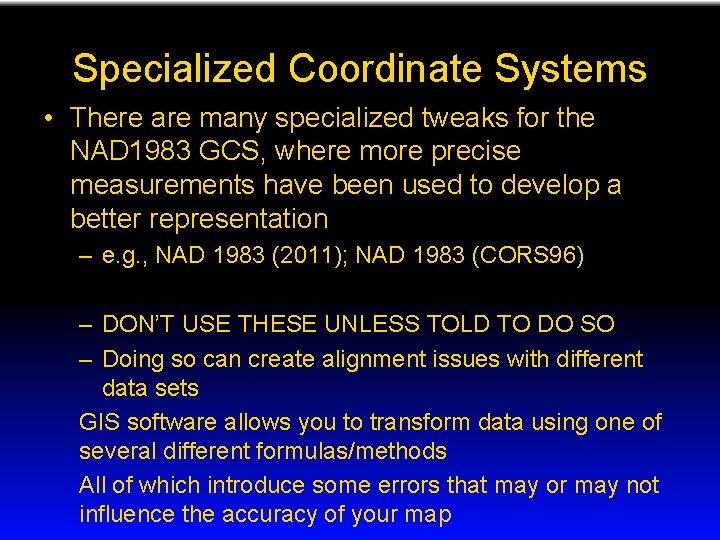 Specialized Coordinate Systems

• There are many specialized tweaks for the NAD1983 GCS, where more precise measurements have been used to develop a better representation

– e.g., NAD 1983 (2011); NAD 1983 (CORS96)

– DON'T USE THESE UNLESS TOLD TO DO SO

– Doing so can create alignment issues with different data sets

GIS software allows you to transform data using one of several different formulas/methods

All of which introduce some errors that may or may not influence the accuracy of your map